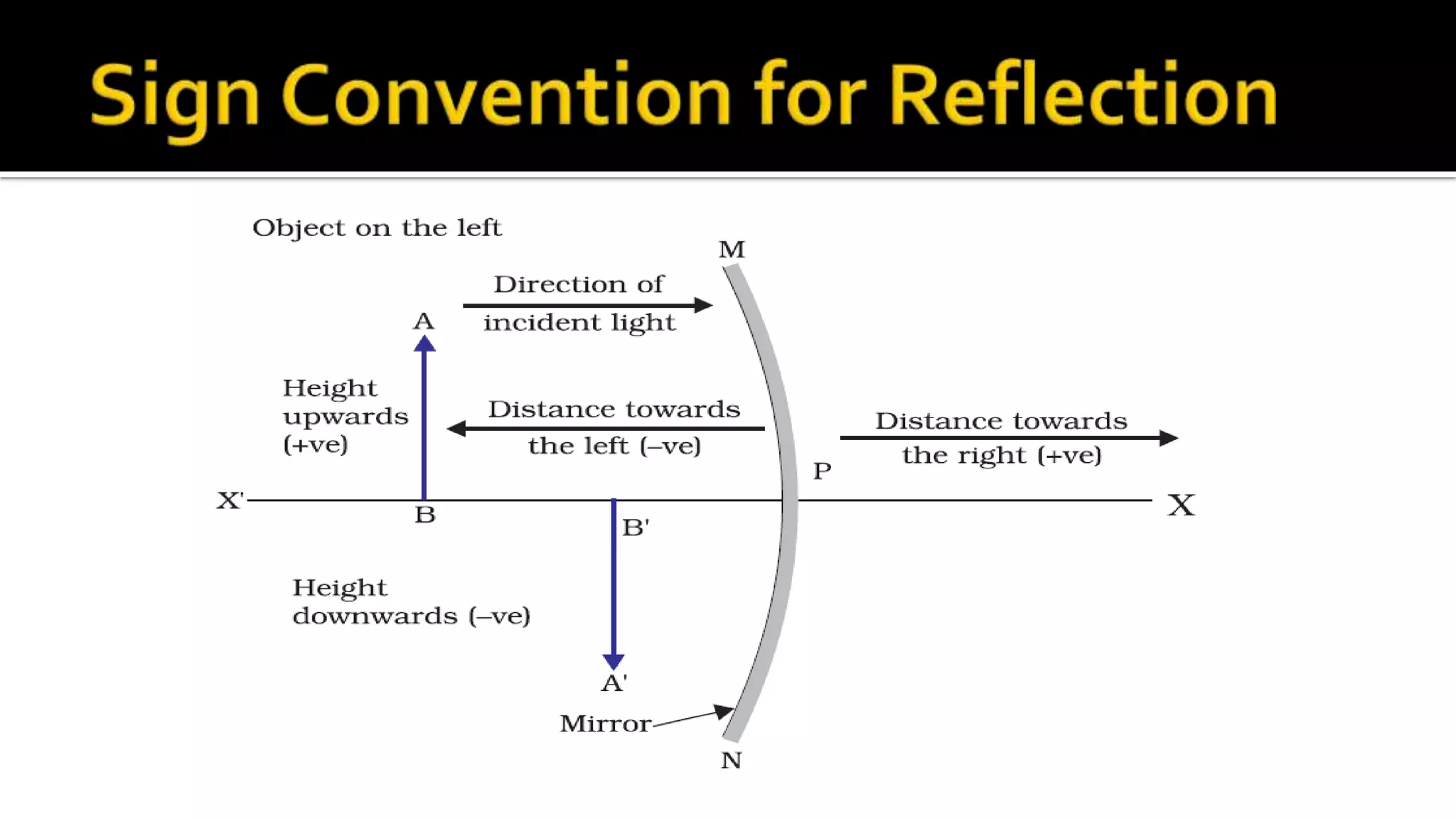 Sign Convention for Reflection

Object on the left

M

Direction of incident light

A

Height upwards (+ve)

Distance towards the left (–ve)

Distance towards the right (+ve)

P

X'

B

B'

X

Height downwards (–ve)

A'

Mirror

N